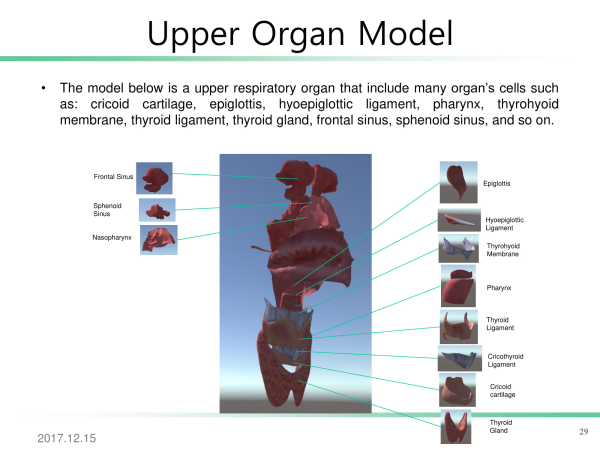 Upper Organ Model

• The model below is a upper respiratory organ that include many organ's cells such as: cricoid cartilage, epiglottis, hyoepiglottic ligament, pharynx, thyrohyoid membrane, thyroid ligament, thyroid gland, frontal sinus, sphenoid sinus, and so on.

Frontal Sinus

Sphenoid Sinus

Nasopharynx

Epiglottis

Hyoepiglottic Ligament

Thyrohyoid Membrane

Pharynx

Thyroid Ligament

Cricothyroid Ligament

Cricoid cartilage

Thyroid Gland

2017.12.15

29